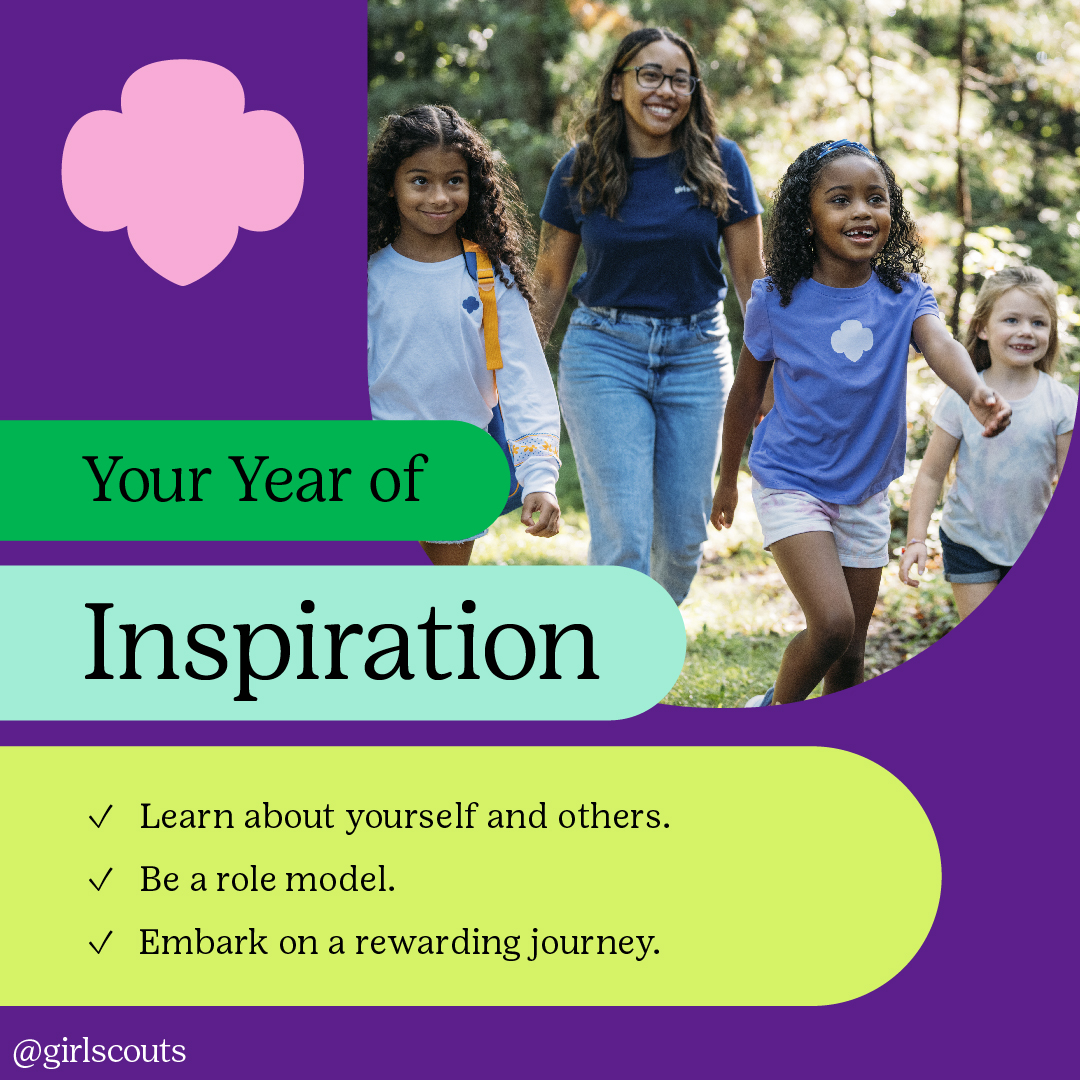 Your Year of

Inspiration

✓ Learn about yourself and others.

✓ Be a role model.

✓ Embark on a rewarding journey.

@girlscouts